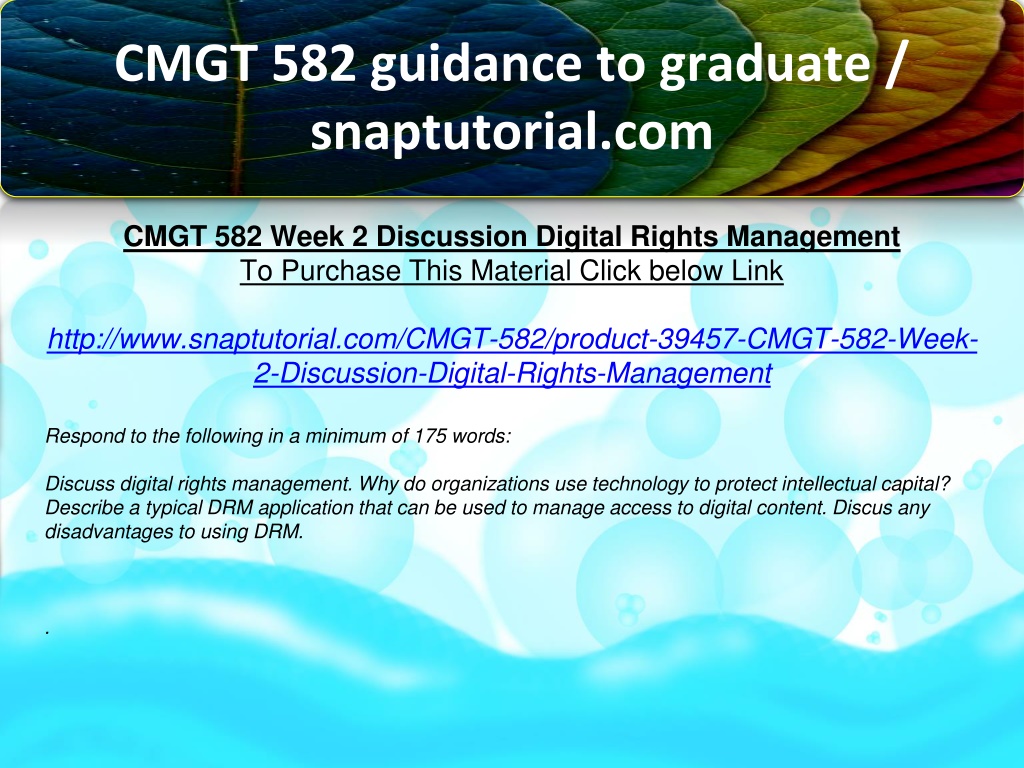 CMGT 582 guidance to graduate / snaptutorial.com

CMGT 582 Week 2 Discussion Digital Rights Management
To Purchase This Material Click below Link

http://www.snaptutorial.com/CMGT-582/product-39457-CMGT-582-Week-2-Discussion-Digital-Rights-Management

Respond to the following in a minimum of 175 words:

Discuss digital rights management. Why do organizations use technology to protect intellectual capital? Describe a typical DRM application that can be used to manage access to digital content. Discus any disadvantages to using DRM.

.